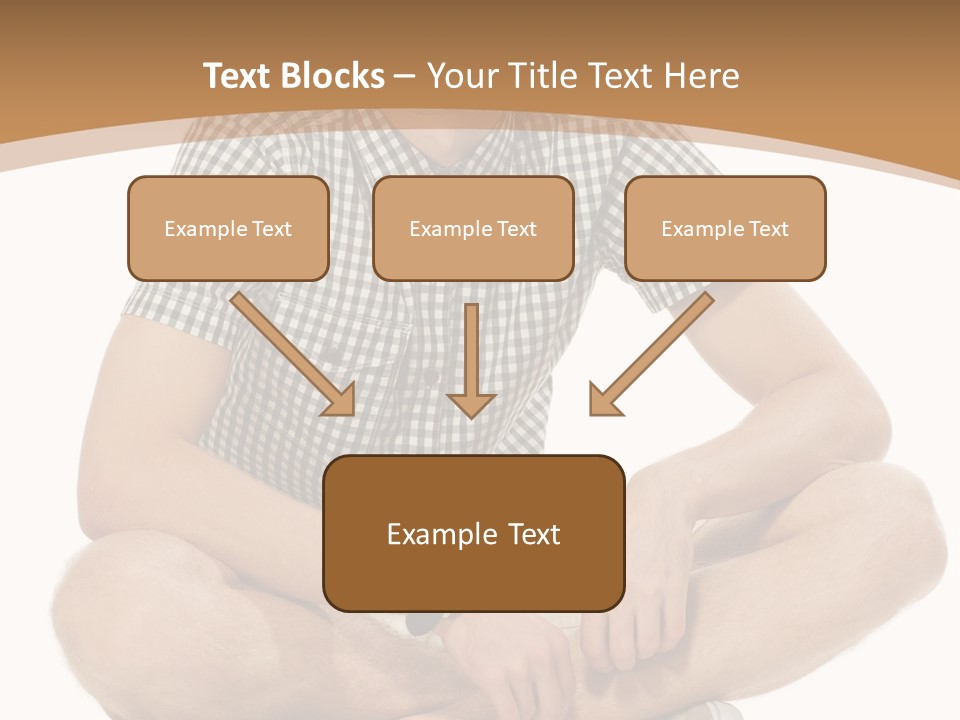 Text Blocks – Your Title Text Here

Example Text

Example Text

Example Text

Example Text